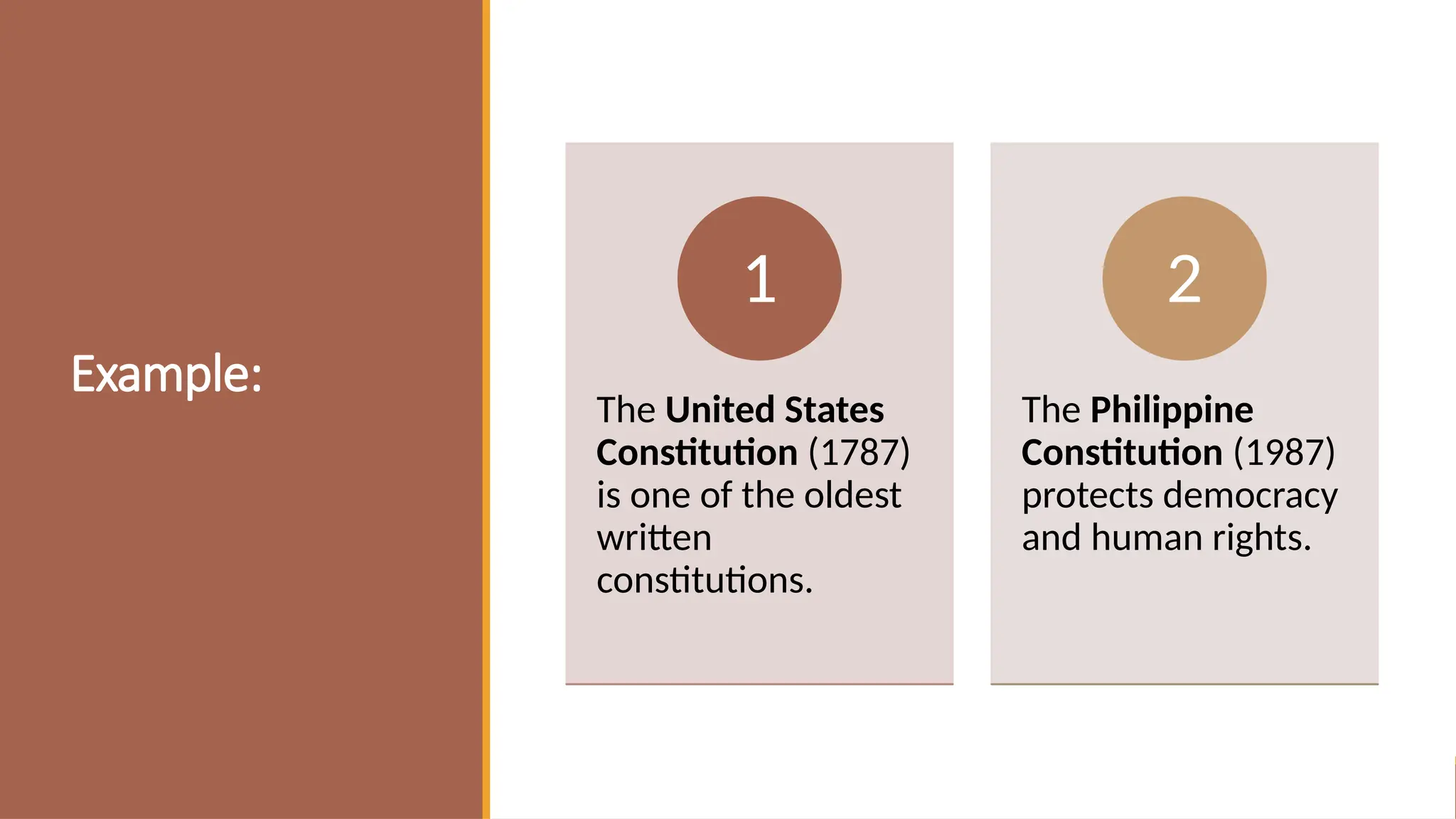 Example:

1

The United States Constitution (1787) is one of the oldest written constitutions.

2

The Philippine Constitution (1987) protects democracy and human rights.